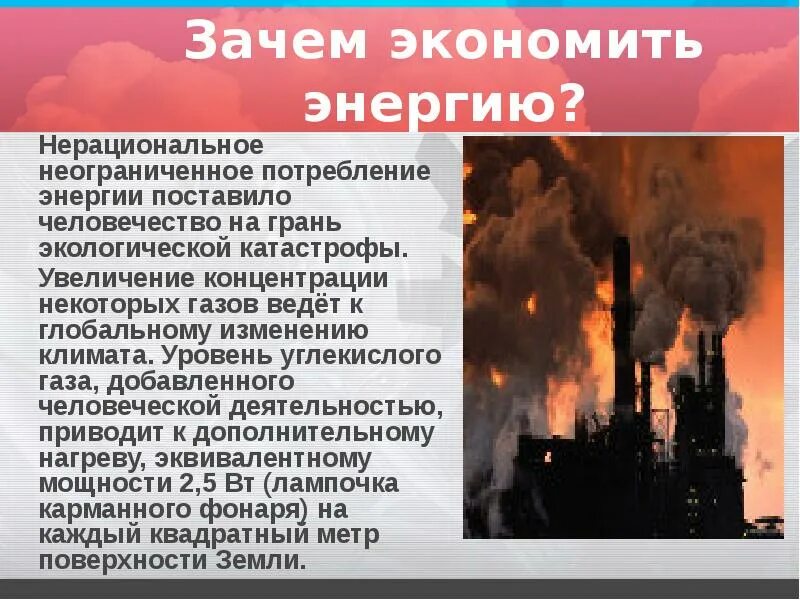 Зачем экономить энергию?

Нерациональное неограниченное потребление энергии поставило человечество на грань экологической катастрофы.

Увеличение концентрации некоторых газов ведёт к глобальному изменению климата. Уровень углекислого газа, добавленного человеческой деятельностью, приводит к дополнительному нагреву, эквивалентному мощности 2,5 Вт (лампочка карманного фонаря) на каждый квадратный метр поверхности Земли.